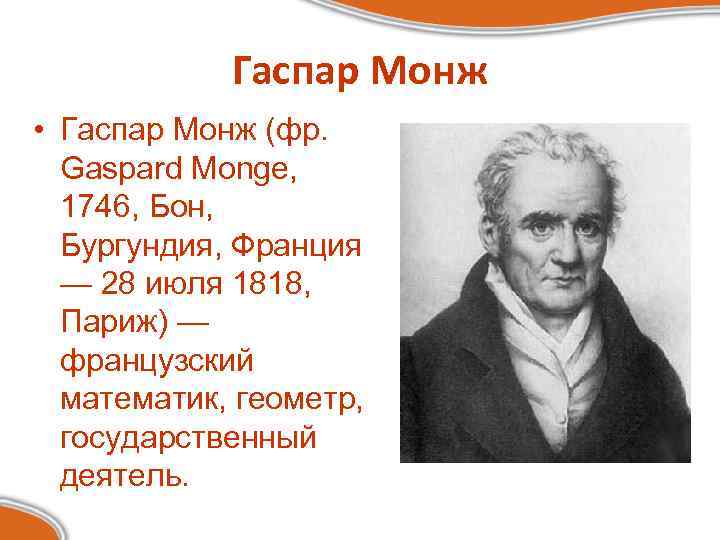 Гаспар Монж

• Гаспар Монж (фр. Gaspard Monge, 1746, Бон, Бургундия, Франция — 28 июля 1818, Париж) — французский математик, геометр, государственный деятель.